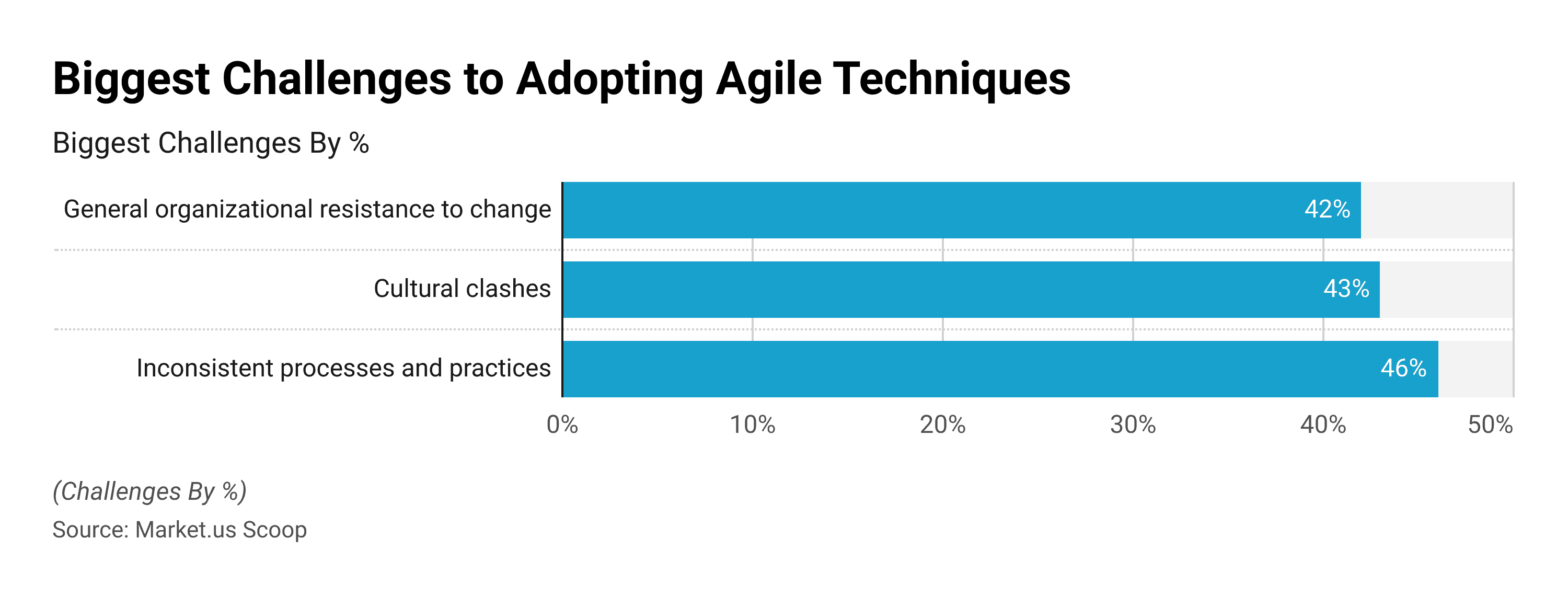 Biggest Challenges to Adopting Agile Techniques

Biggest Challenges By %

General organizational resistance to change 42%

Cultural clashes 43%

Inconsistent processes and practices 46%

0% 10% 20% 30% 40% 50%

(Challenges By %)

Source: Market.us Scoop